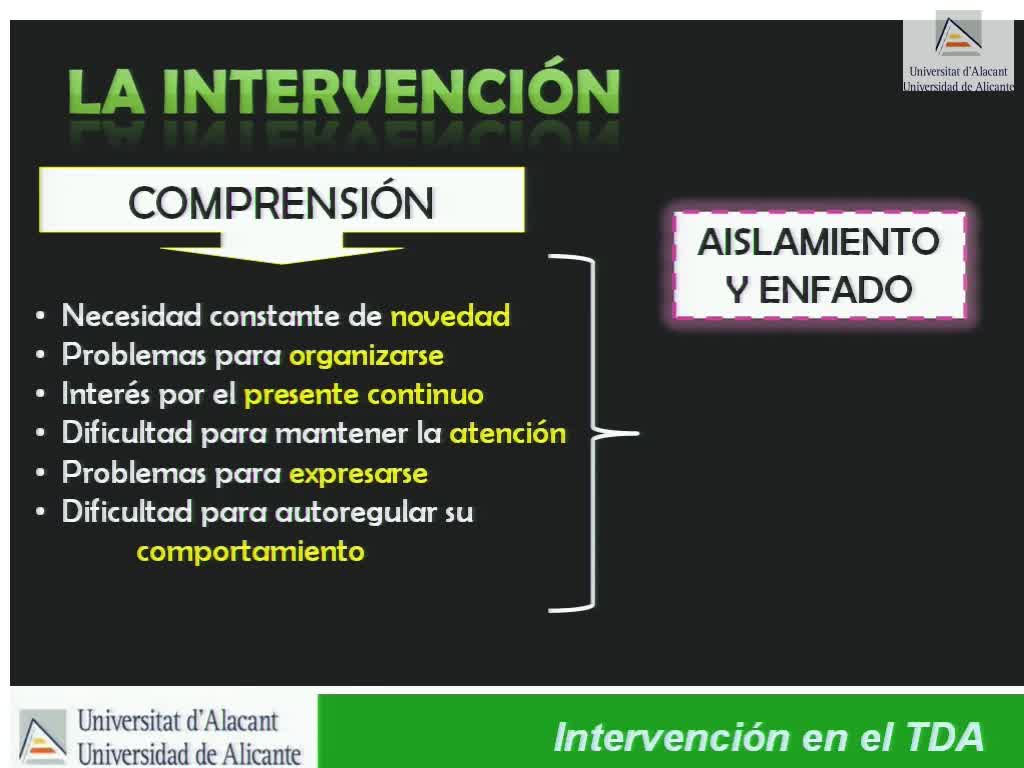 Universitat d'Alacant
Universidad de Alicante

LA INTERVENCIÓN

COMPRENSIÓN

• Necesidad constante de novedad
• Problemas para organizarse
• Interés por el presente continuo
• Dificultad para mantener la atención
• Problemas para expresarse
• Dificultad para autoregular su comportamiento

AISLAMIENTO Y ENFADO

Universitat d'Alacant
Universidad de Alicante

Intervención en el TDA